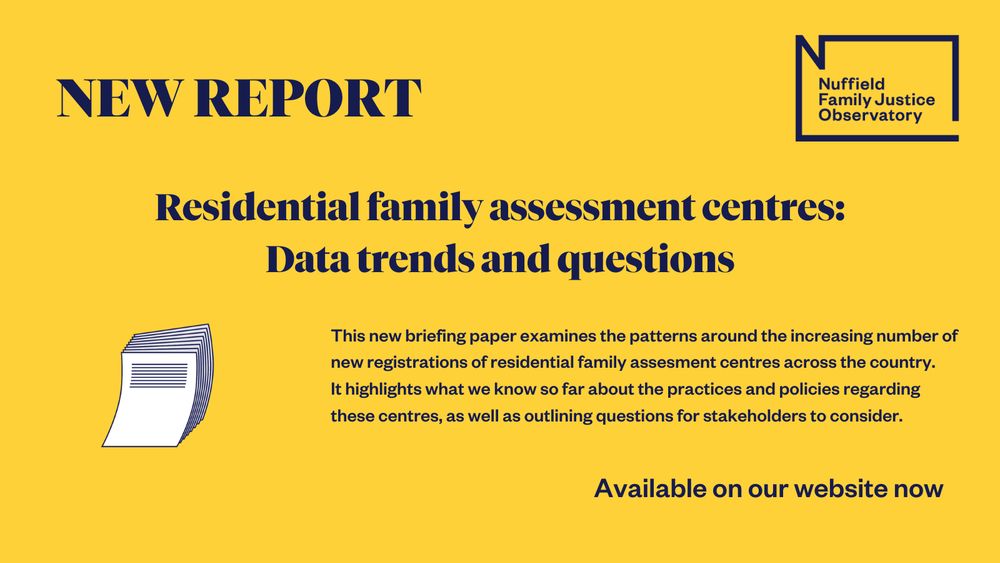 NEW REPORT

Nuffield Family Justice Observatory

Residential family assessment centres: Data trends and questions

This new briefing paper examines the patterns around the increasing number of new registrations of residential family assesment centres across the country. It highlights what we know so far about the practices and policies regarding these centres, as well as outlining questions for stakeholders to consider.

Available on our website now